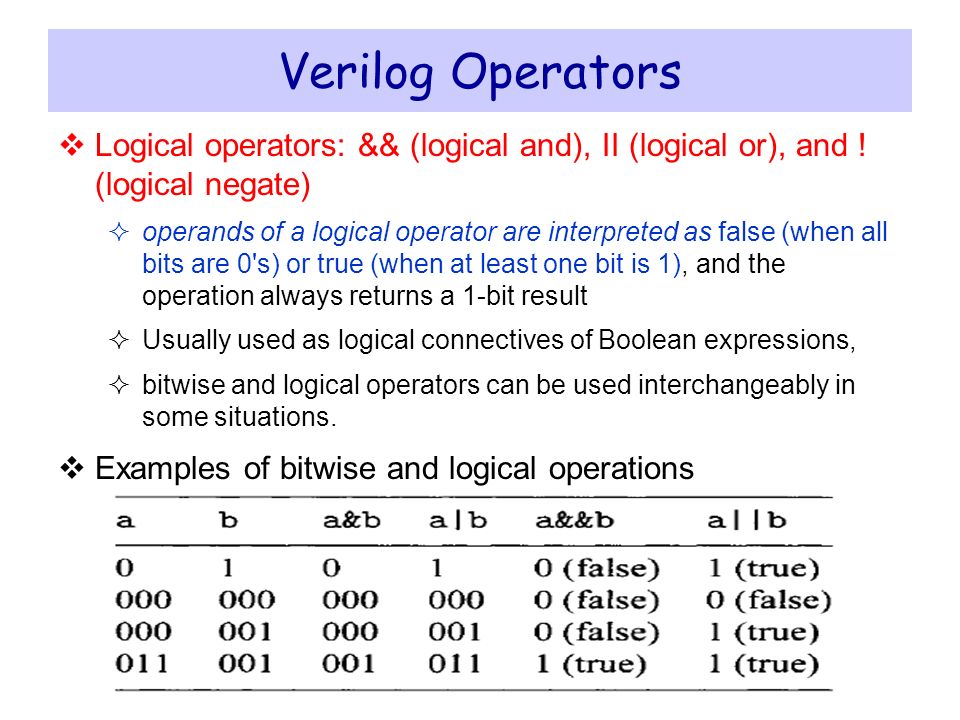 Verilog Operators

❖ Logical operators: && (logical and), II (logical or), and ! (logical negate)

✧ operands of a logical operator are interpreted as false (when all bits are 0's) or true (when at least one bit is 1), and the operation always returns a 1-bit result

✧ Usually used as logical connectives of Boolean expressions,

✧ bitwise and logical operators can be used interchangeably in some situations.

❖ Examples of bitwise and logical operations

| a | b | a&b | a\|b | a&&b | a\|\|b |
|---|---|---|---|---|---|
| 0 | 1 | 0 | 1 | 0 (false) | 1 (true) |
| 000 | 000 | 000 | 000 | 0 (false) | 0 (false) |
| 000 | 001 | 000 | 001 | 0 (false) | 1 (true) |
| 011 | 001 | 001 | 011 | 1 (true) | 1 (true) |